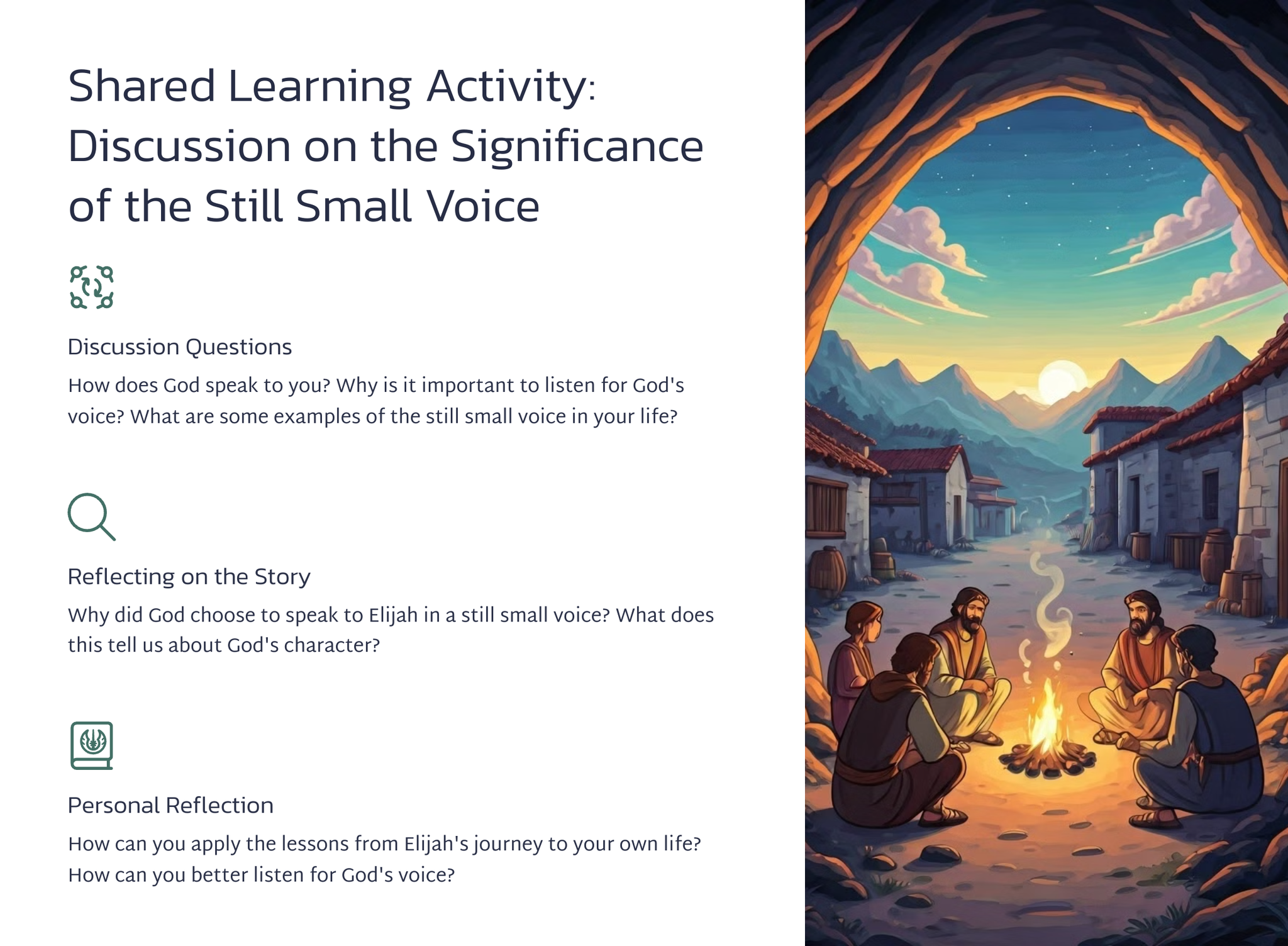 Shared Learning Activity: Discussion on the Significance of the Still Small Voice

Discussion Questions

How does God speak to you? Why is it important to listen for God's voice? What are some examples of the still small voice in your life?

Reflecting on the Story

Why did God choose to speak to Elijah in a still small voice? What does this tell us about God's character?

Personal Reflection

How can you apply the lessons from Elijah's journey to your own life? How can you better listen for God's voice?